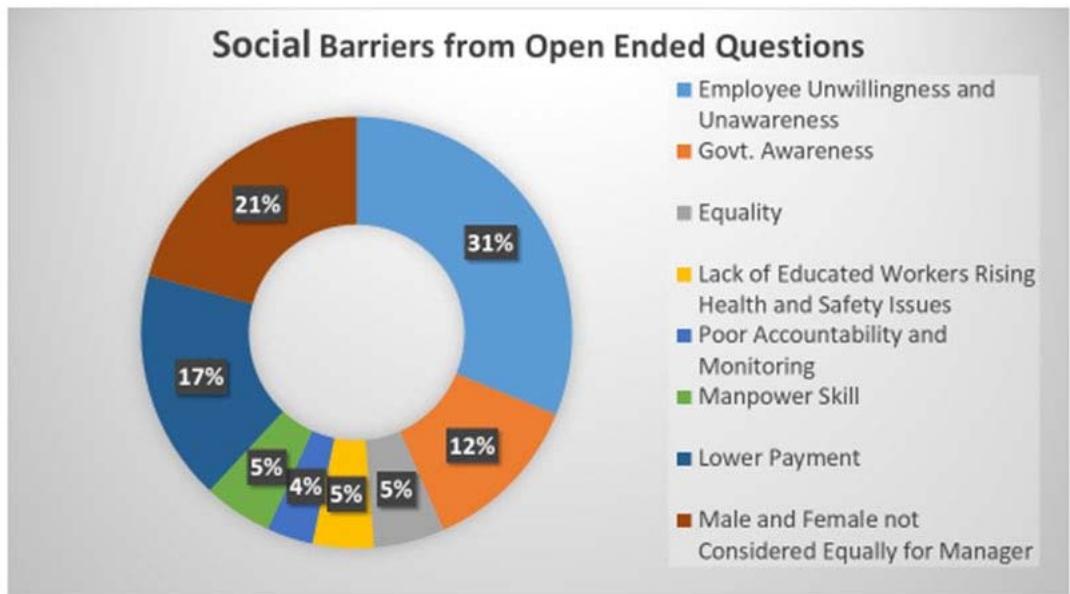 Social Barriers from Open Ended Questions

21%

31%

17%

12%

5%

4%

5%

5%

Employee Unwillingness and Unawareness

Govt. Awareness

Equality

Lack of Educated Workers Rising Health and Safety Issues

Poor Accountability and Monitoring

Manpower Skill

Lower Payment

Male and Female not Considered Equally for Manager